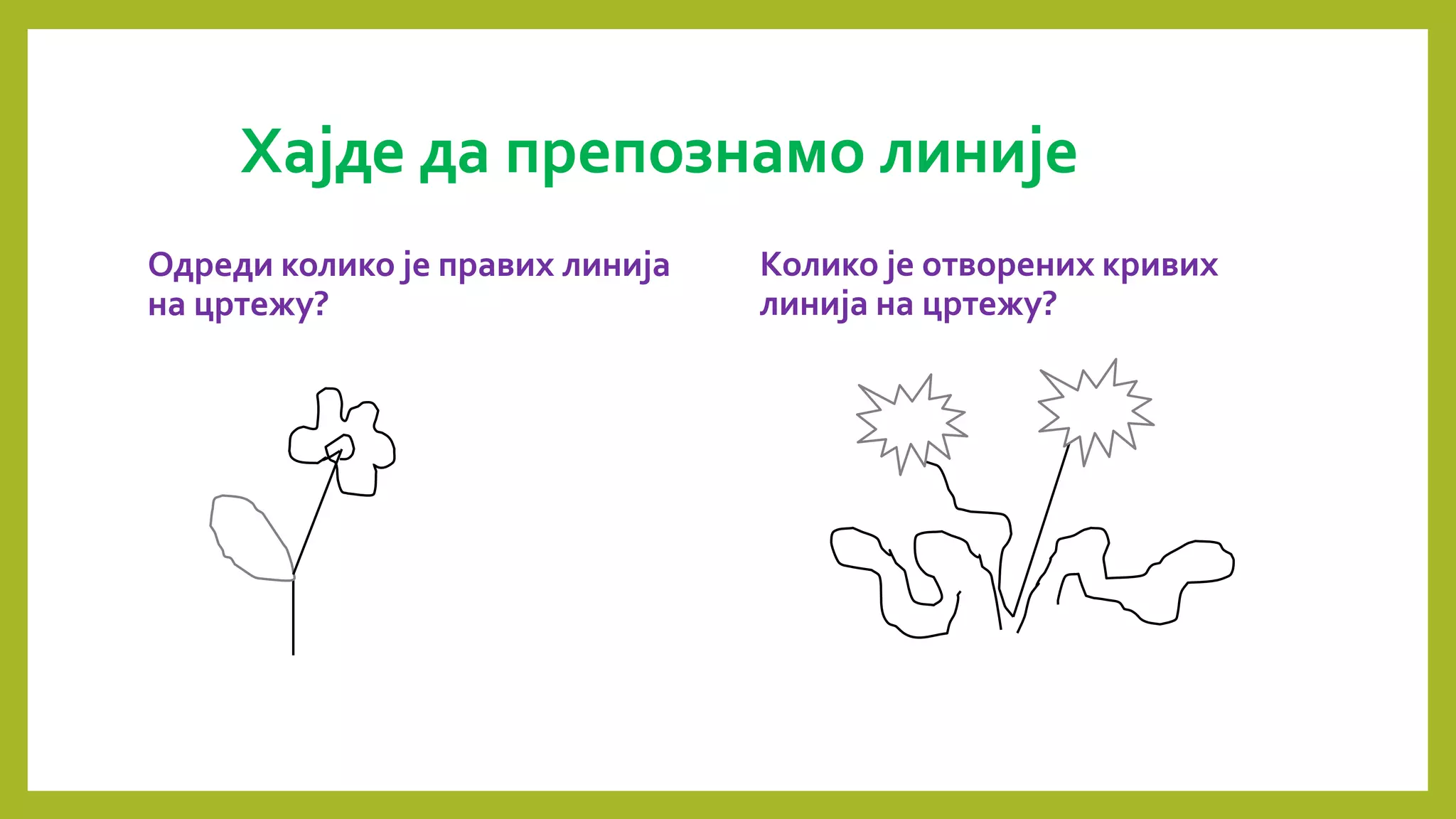 Хајде да препознамо линије

Одреди колико је правих линија на цртежу?

Колико је отворених кривих линија на цртежу?